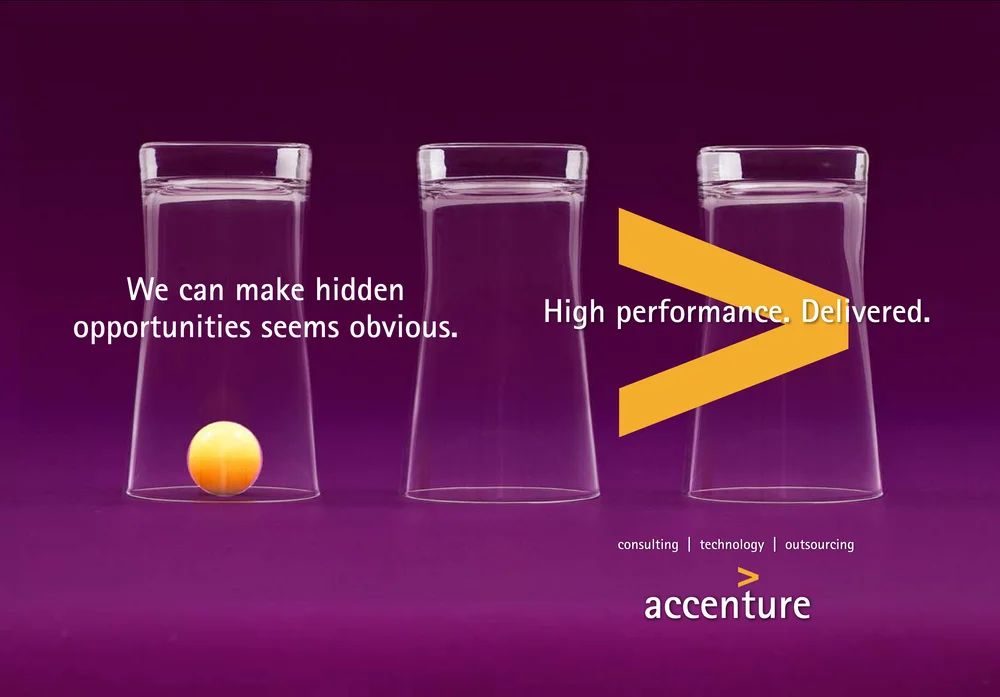 We can make hidden opportunities seems obvious.

High performance. Delivered.

consulting | technology | outsourcing

accenture